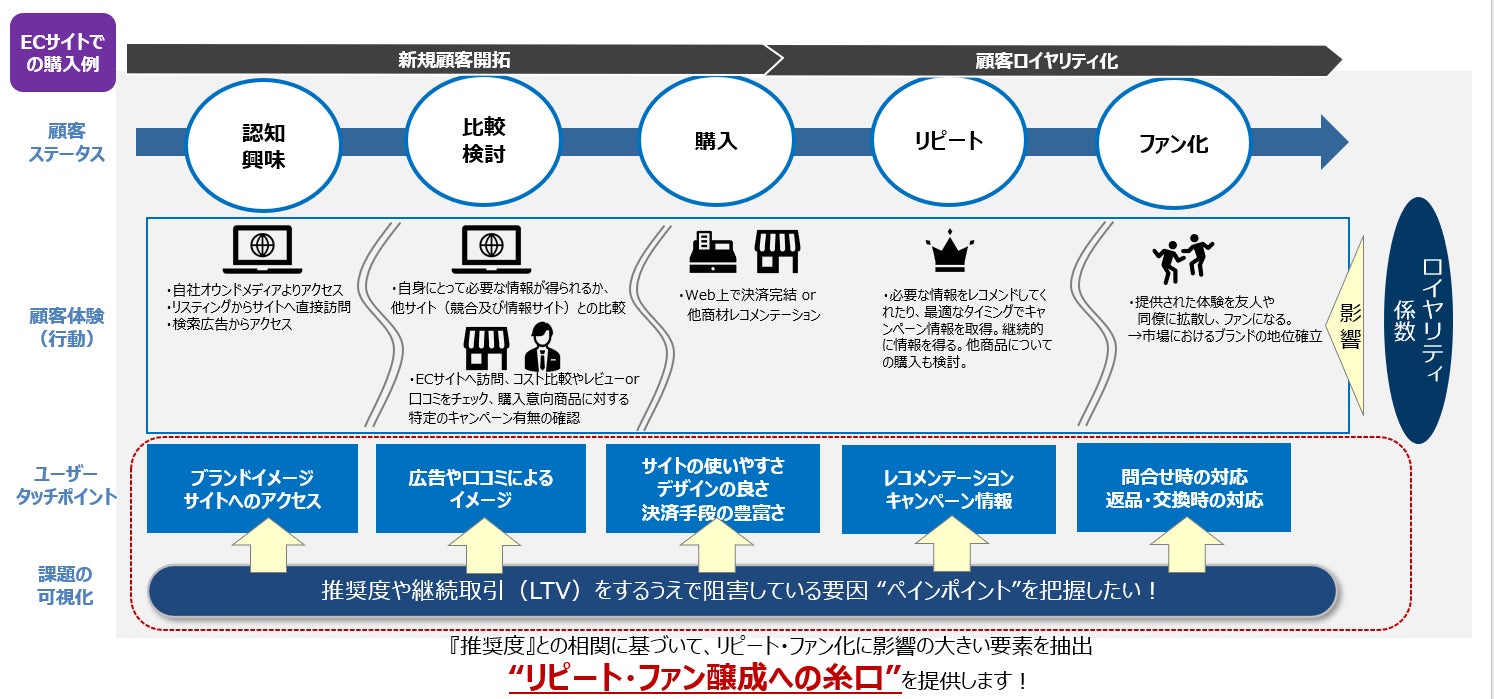 ECサイトでの購入例

新規顧客開拓

顧客ロイヤリティ化

顧客ステータス

認知
興味

比較
検討

購入

リピート

ファン化

顧客体験（行動）

・自社オウンドメディアよりアクセス
・リスティングからサイトへ直接訪問
・検索広告からアクセス

・自身にとって必要な情報が得られるか、他サイト（競合及び情報サイト）との比較

・ECサイトへ訪問、コスト比較やレビューor口コミをチェック、購入意向商品に対する特定のキャンペーン有無の確認

・Web上で決済完結 or 他商材レコメンテーション

・必要な情報をレコメンドしてくれたり、最適なタイミングでキャンペーン情報を取得。継続的に情報を得る。他商品についての購入も検討。

・提供された体験を友人や同僚に拡散し、ファンになる。
→市場におけるブランドの地位確立

影響

ロイヤリティ係数

ユーザータッチポイント

ブランドイメージ
サイトへのアクセス

広告や口コミによるイメージ

サイトの使いやすさ
デザインの良さ
決済手段の豊富さ

レコメンテーション
キャンペーン情報

問合せ時の対応
返品・交換時の対応

課題の可視化

推奨度や継続取引（LTV）をするうえで阻害している要因 “ペインポイント”を把握したい！

『推奨度』との相関に基づいて、リピート・ファン化に影響の大きい要素を抽出
“リピート・ファン醸成への糸口”を提供します！